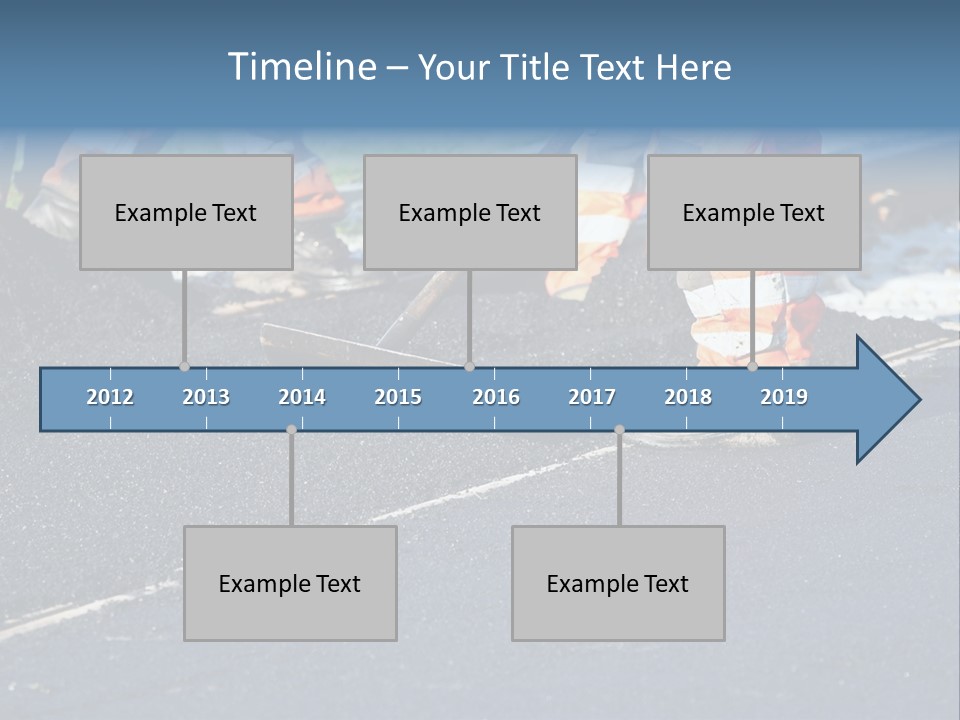 Timeline – Your Title Text Here

Example Text

Example Text

Example Text

2012 2013 2014 2015 2016 2017 2018 2019

Example Text

Example Text